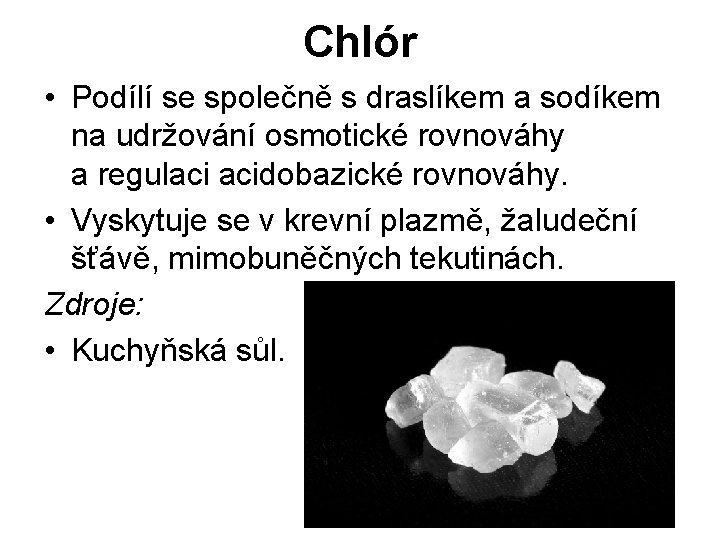 Chlór

• Podílí se společně s draslíkem a sodíkem na udržování osmotické rovnováhy a regulaci acidobazické rovnováhy.

• Vyskytuje se v krevní plazmě, žaludeční šťávě, mimobuněčných tekutinách.

Zdroje:

• Kuchyňská sůl.